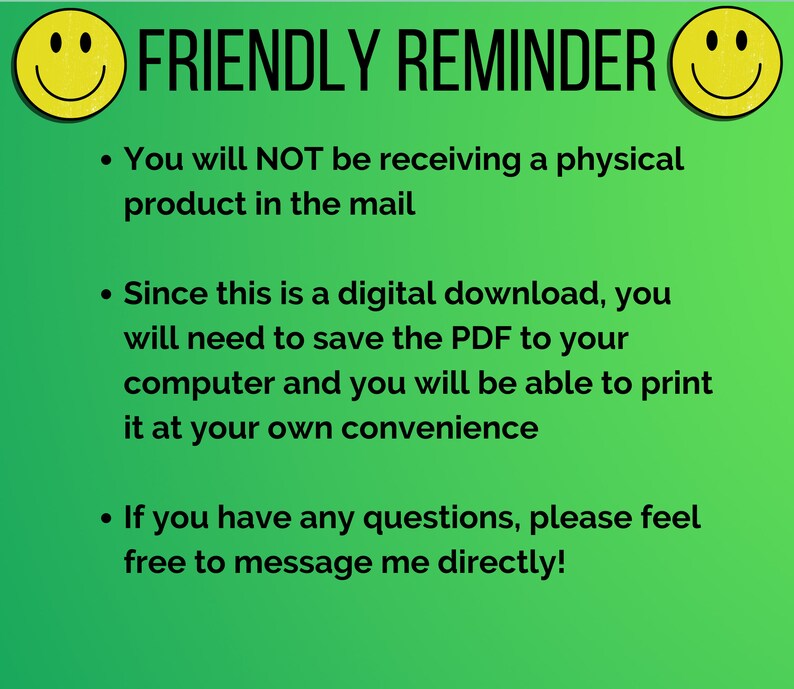 FRIENDLY REMINDER

• You will NOT be receiving a physical product in the mail

• Since this is a digital download, you will need to save the PDF to your computer and you will be able to print it at your own convenience

• If you have any questions, please feel free to message me directly!